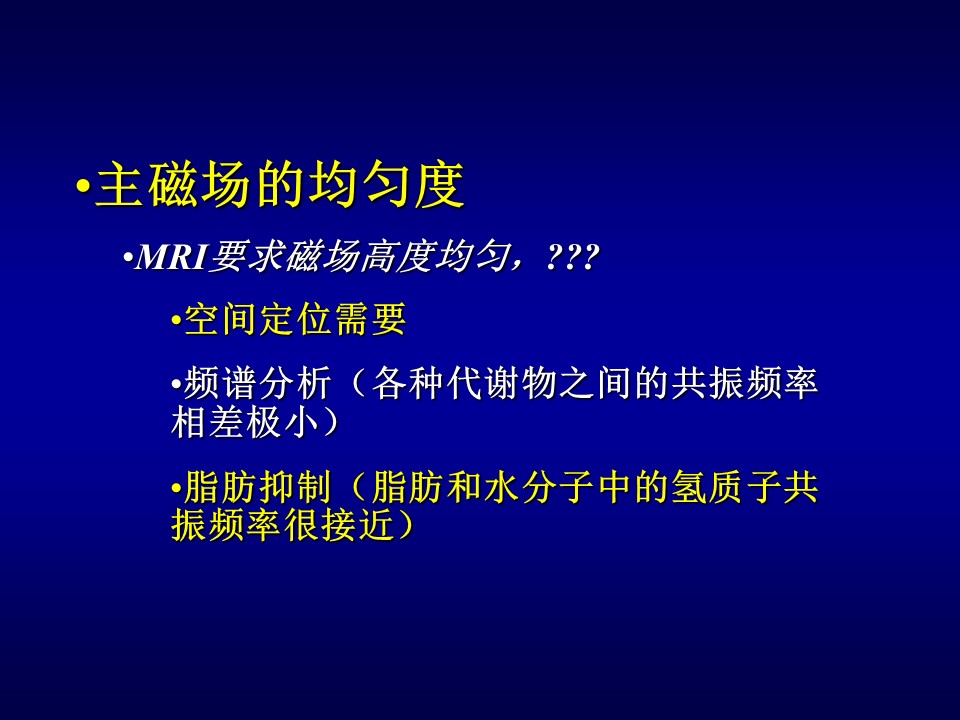 •主磁场的均匀度

•MRI要求磁场高度均匀，???

•空间定位需要

•频谱分析（各种代谢物之间的共振频率相差极小）

•脂肪抑制（脂肪和水分子中的氢质子共振频率很接近）